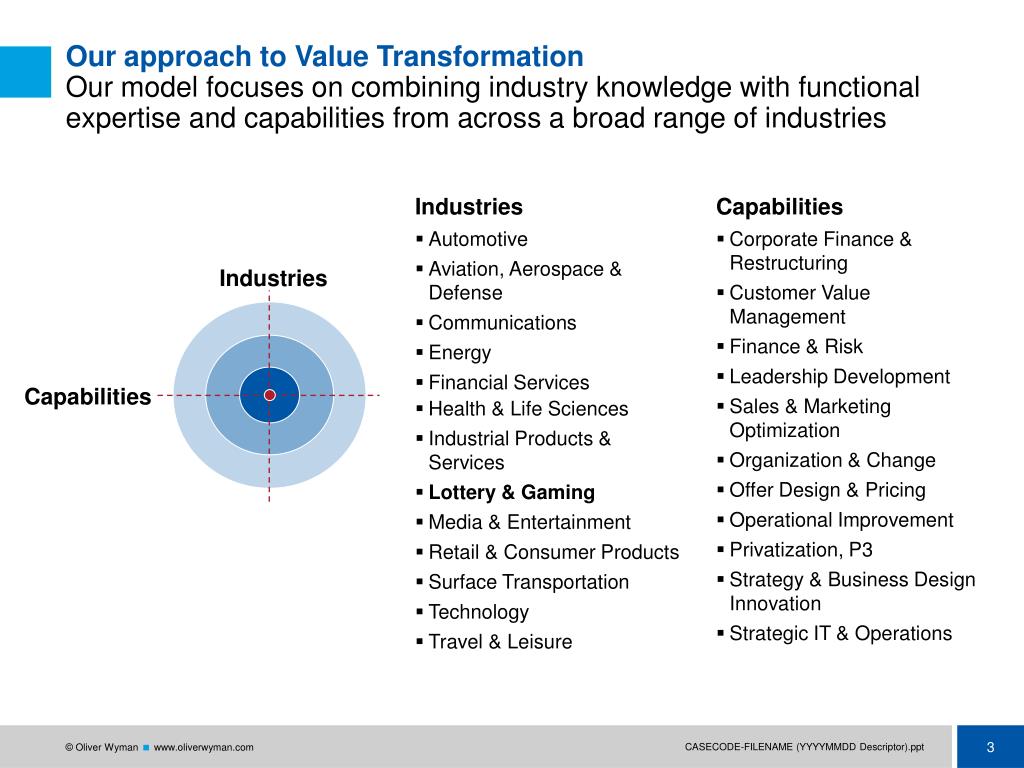 Our approach to Value Transformation
Our model focuses on combining industry knowledge with functional expertise and capabilities from across a broad range of industries

Industries

Capabilities

Industries
▪ Automotive
▪ Aviation, Aerospace & Defense
▪ Communications
▪ Energy
▪ Financial Services
▪ Health & Life Sciences
▪ Industrial Products & Services
▪ Lottery & Gaming
▪ Media & Entertainment
▪ Retail & Consumer Products
▪ Surface Transportation
▪ Technology
▪ Travel & Leisure

Capabilities
▪ Corporate Finance & Restructuring
▪ Customer Value Management
▪ Finance & Risk
▪ Leadership Development
▪ Sales & Marketing Optimization
▪ Organization & Change
▪ Offer Design & Pricing
▪ Operational Improvement
▪ Privatization, P3
▪ Strategy & Business Design Innovation
▪ Strategic IT & Operations

© Oliver Wyman ▪ www.oliverwyman.com

CASECODE-FILENAME (YYYYMMDD Descriptor).ppt

3